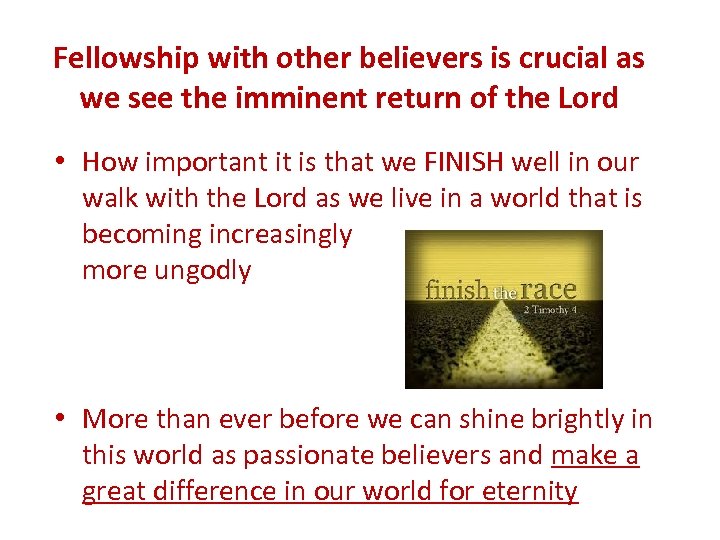 Fellowship with other believers is crucial as we see the imminent return of the Lord

• How important it is that we FINISH well in our walk with the Lord as we live in a world that is becoming increasingly more ungodly

finish the race
2 Timothy 4

• More than ever before we can shine brightly in this world as passionate believers and make a great difference in our world for eternity